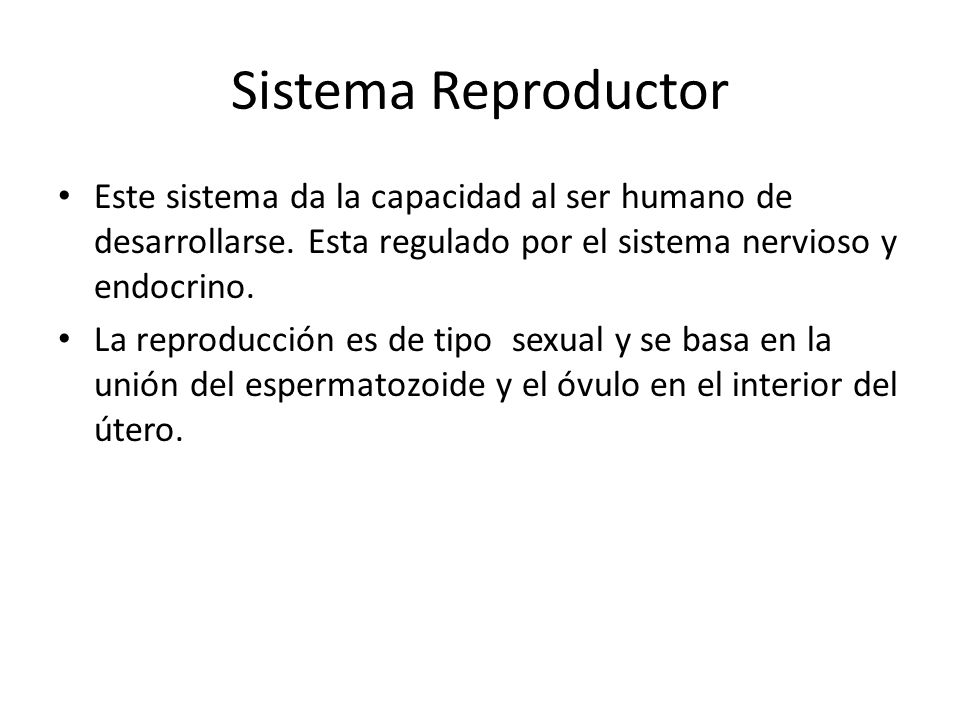 Sistema Reproductor

• Este sistema da la capacidad al ser humano de desarrollarse. Esta regulado por el sistema nervioso y endocrino.
• La reproducción es de tipo sexual y se basa en la unión del espermatozoide y el óvulo en el interior del útero.